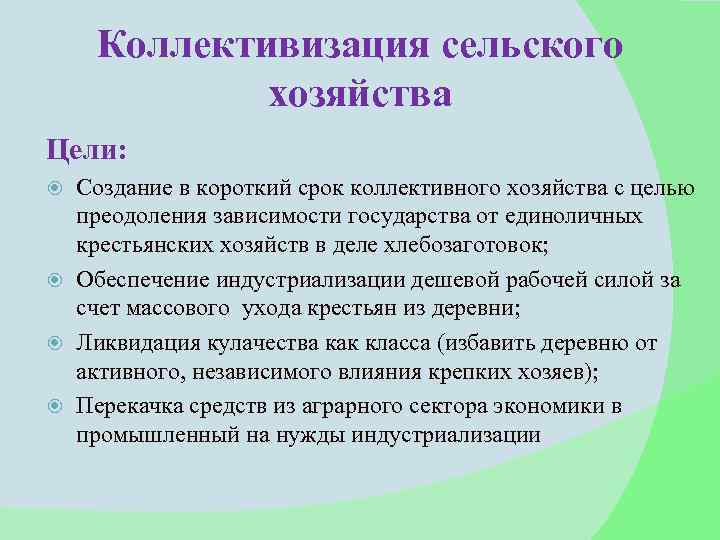 Коллективизация сельского хозяйства

Цели:

Создание в короткий срок коллективного хозяйства с целью преодоления зависимости государства от единоличных крестьянских хозяйств в деле хлебозаготовок;

Обеспечение индустриализации дешевой рабочей силой за счет массового ухода крестьян из деревни;

Ликвидация кулачества как класса (избавить деревню от активного, независимого влияния крепких хозяев);

Перекачка средств из аграрного сектора экономики в промышленный на нужды индустриализации